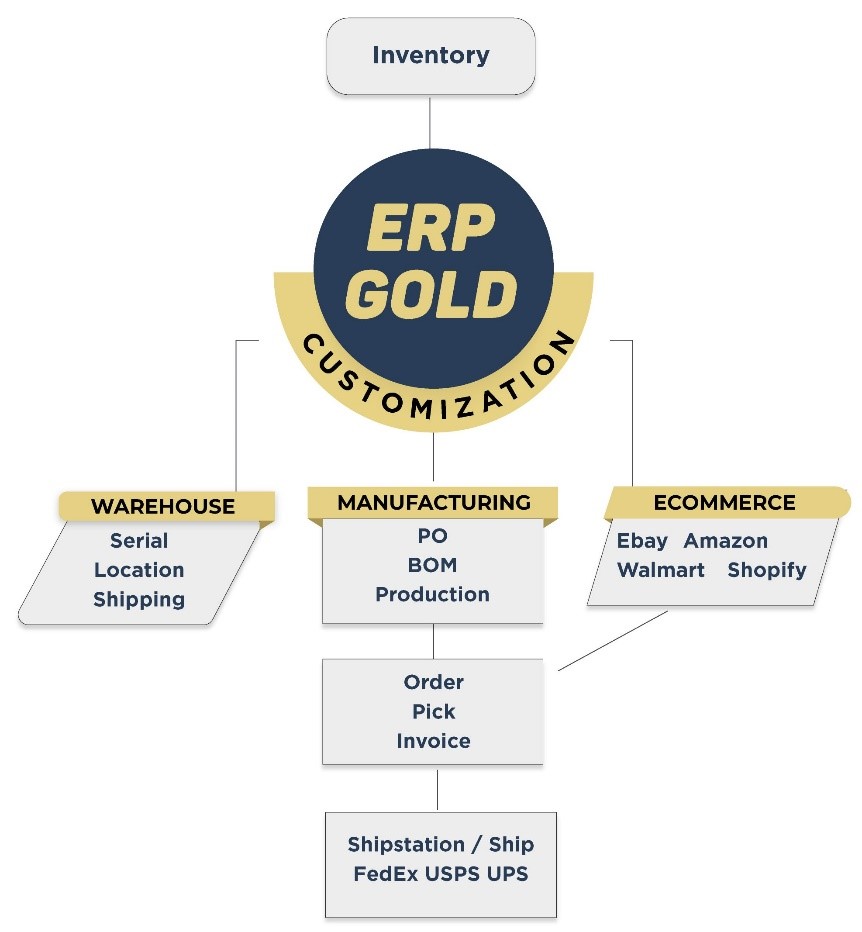 Inventory

ERP GOLD

CUSTOMIZATION

WAREHOUSE
Serial
Location
Shipping

MANUFACTURING
PO
BOM
Production

ECOMMERCE
Ebay Amazon
Walmart Shopify

Order
Pick
Invoice

Shipstation / Ship
FedEx USPS UPS